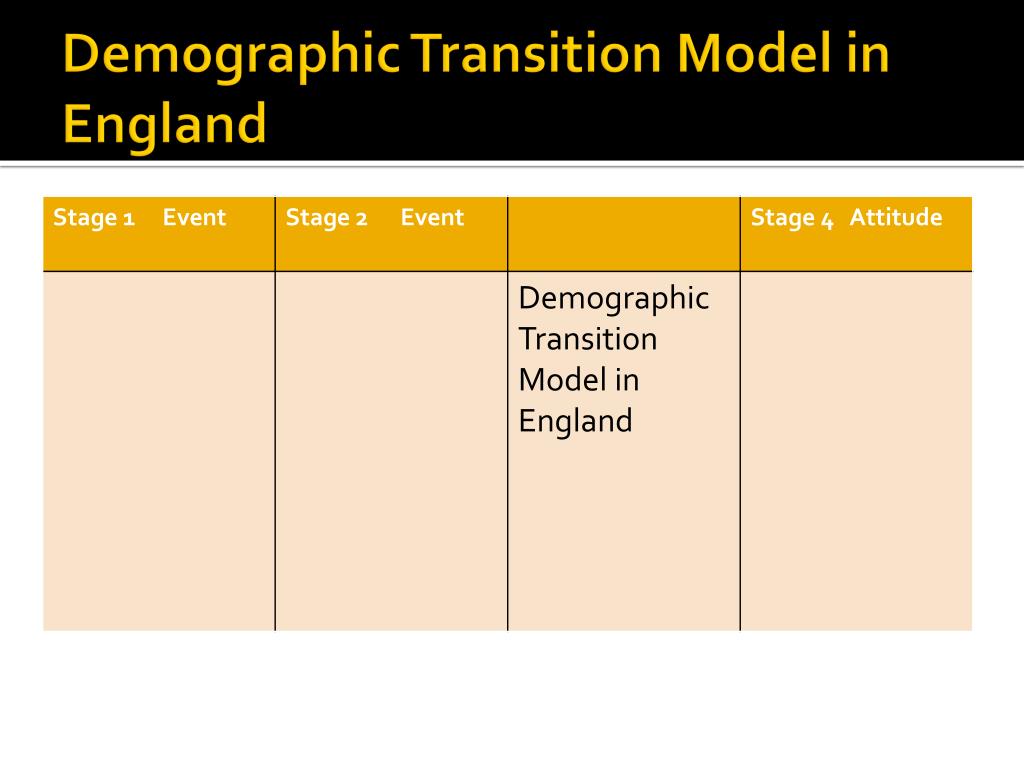 Demographic Transition Model in England

| Stage 1 Event | Stage 2 Event | | Stage 4 Attitude |
|---|---|---|---|
| | | Demographic Transition Model in England | |